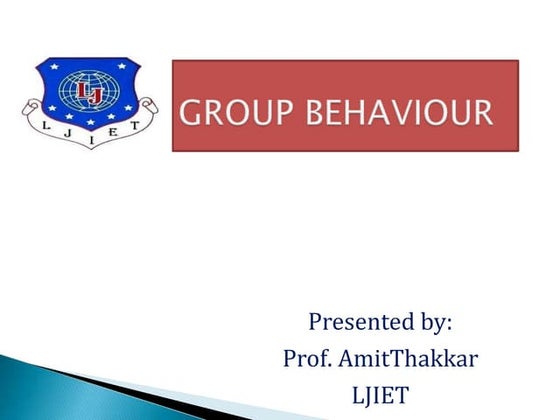 LJ
L J I E T

GROUP BEHAVIOUR

Presented by:
Prof. AmitThakkar
LJIET